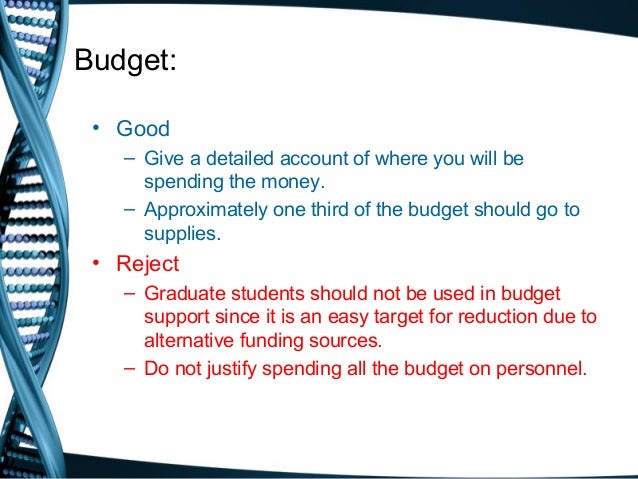 Budget:

• Good
  – Give a detailed account of where you will be spending the money.
  – Approximately one third of the budget should go to supplies.
• Reject
  – Graduate students should not be used in budget support since it is an easy target for reduction due to alternative funding sources.
  – Do not justify spending all the budget on personnel.